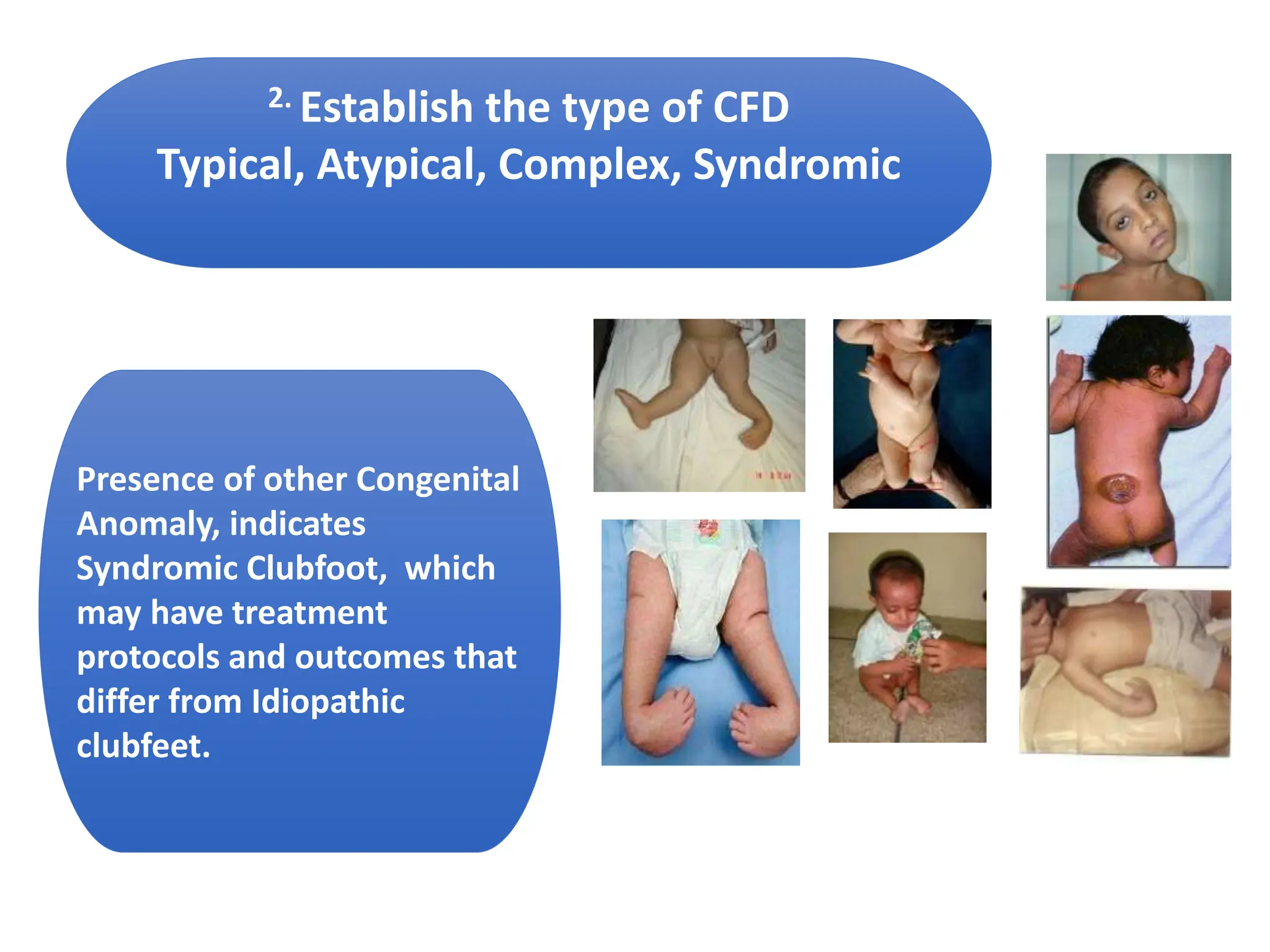 2. Establish the type of CFD
Typical, Atypical, Complex, Syndromic

Presence of other Congenital Anomaly, indicates Syndromic Clubfoot, which may have treatment protocols and outcomes that differ from Idiopathic clubfeet.